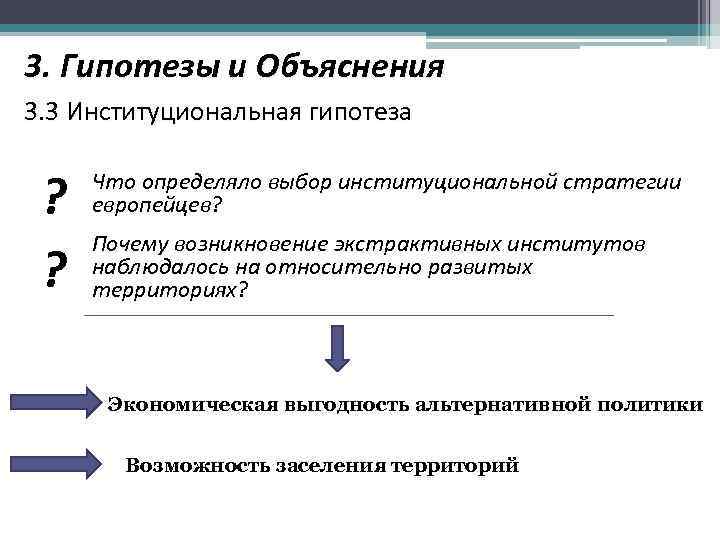 3. Гипотезы и Объяснения

3.3 Институциональная гипотеза

? Что определяло выбор институциональной стратегии европейцев?

? Почему возникновение экстрактивных институтов наблюдалось на относительно развитых территориях?

Экономическая выгодность альтернативной политики

Возможность заселения территорий